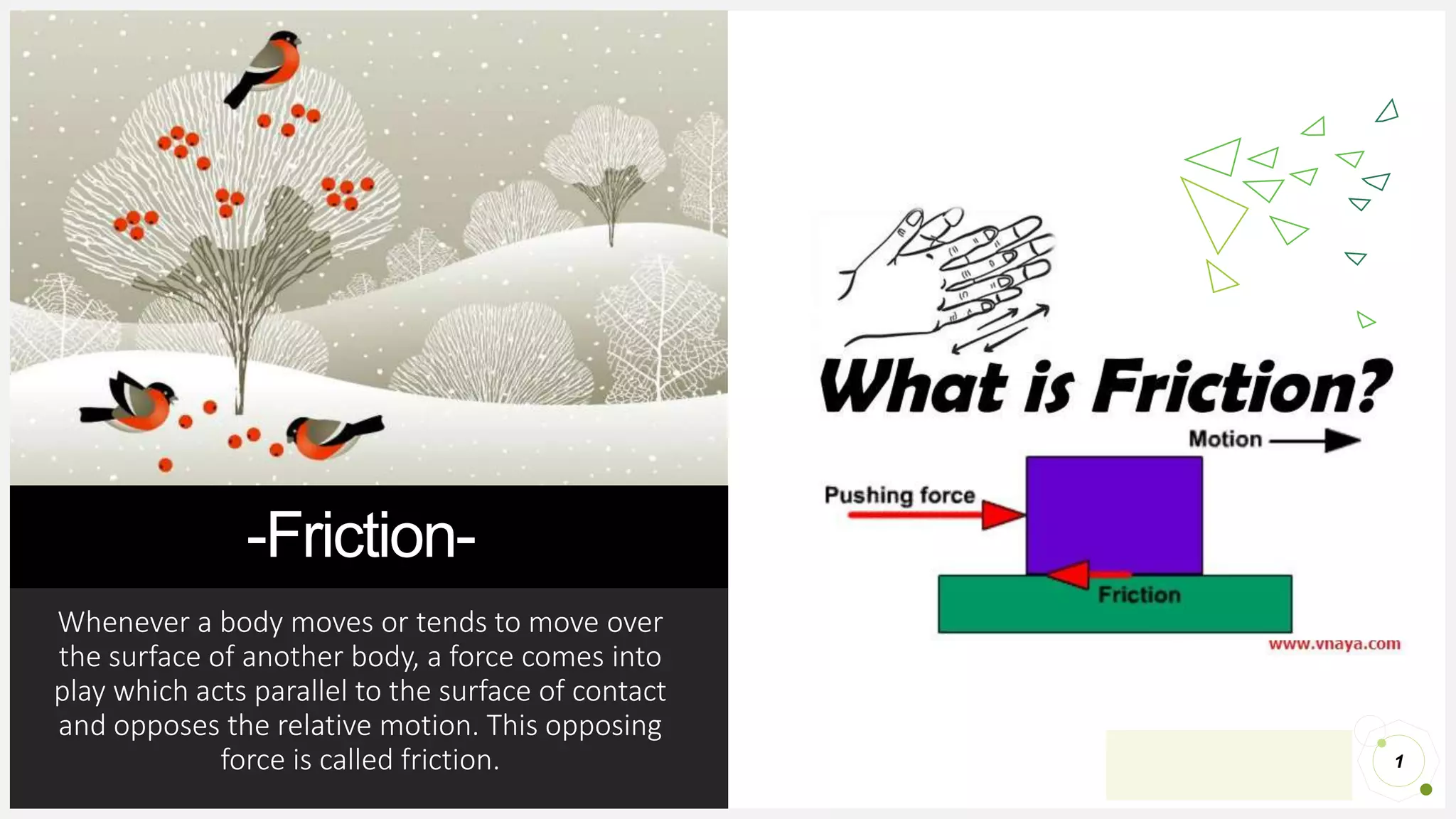 -Friction-

Whenever a body moves or tends to move over the surface of another body, a force comes into play which acts parallel to the surface of contact and opposes the relative motion. This opposing force is called friction.

What is Friction?

Motion

Pushing force

Friction

www.vnaya.com

1